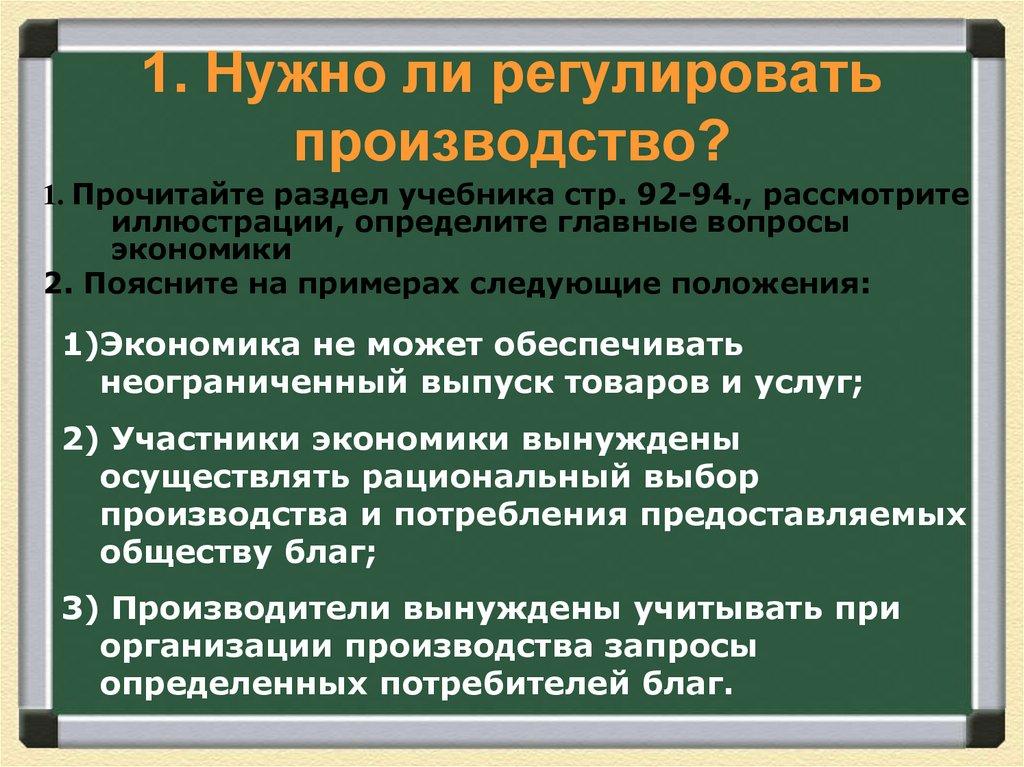 1. Нужно ли регулировать производство?

1. Прочитайте раздел учебника стр. 92-94., рассмотрите иллюстрации, определите главные вопросы экономики

2. Поясните на примерах следующие положения:

1)Экономика не может обеспечивать неограниченный выпуск товаров и услуг;

2) Участники экономики вынуждены осуществлять рациональный выбор производства и потребления предоставляемых обществу благ;

3) Производители вынуждены учитывать при организации производства запросы определенных потребителей благ.